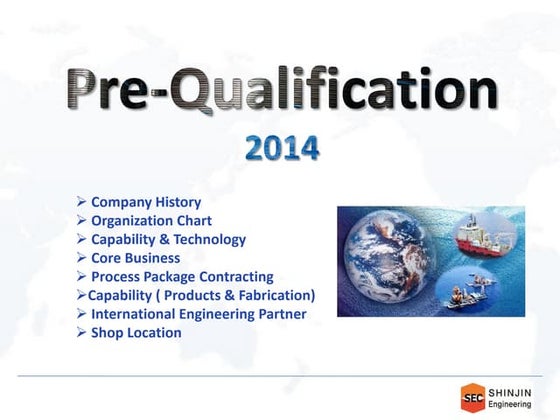 Pre-Qualification

2014

➢ Company History
➢ Organization Chart
➢ Capability & Technology
➢ Core Business
➢ Process Package Contracting
➢Capability ( Products & Fabrication)
➢ International Engineering Partner
➢ Shop Location

SEC SHINJIN Engineering